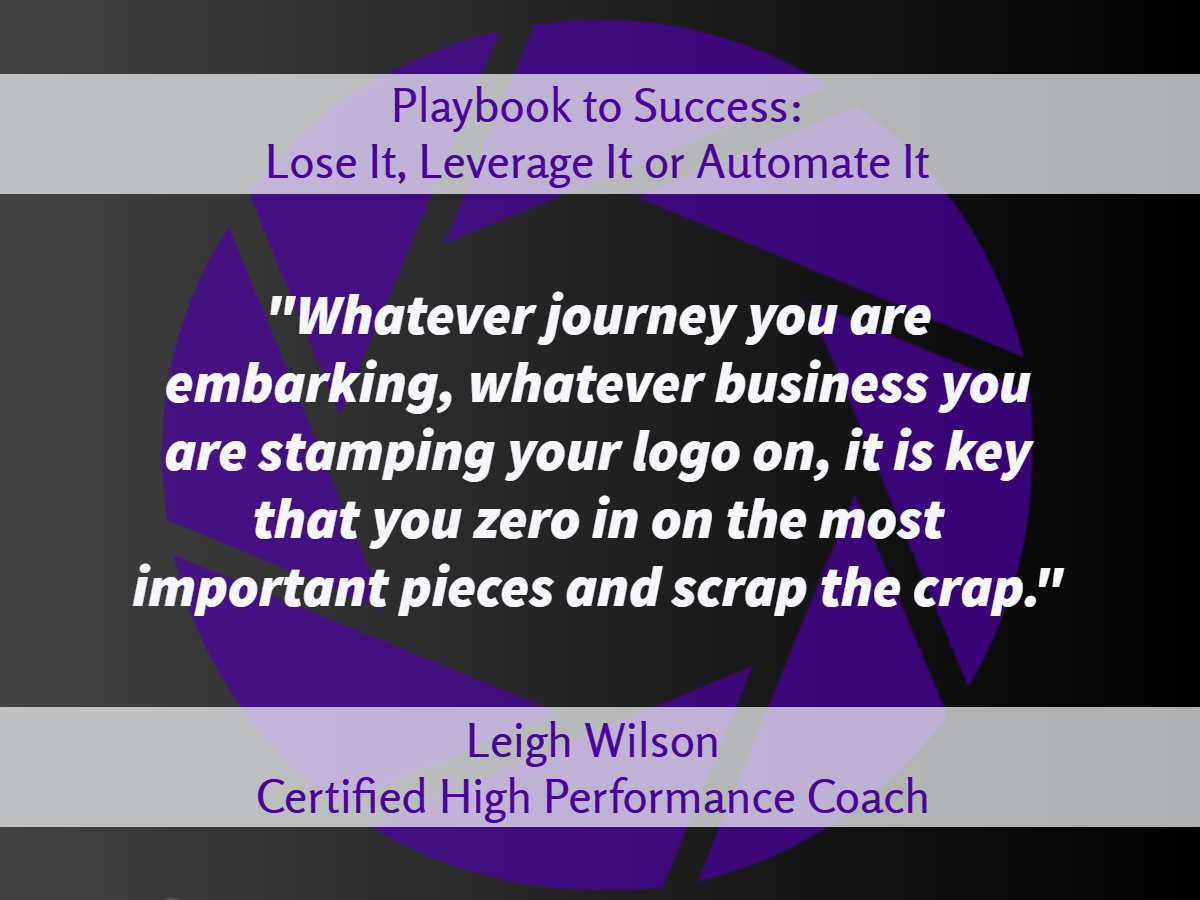 Playbook to Success:
Lose It, Leverage It or Automate It

"Whatever journey you are embarking, whatever business you are stamping your logo on, it is key that you zero in on the most important pieces and scrap the crap."

Leigh Wilson
Certified High Performance Coach